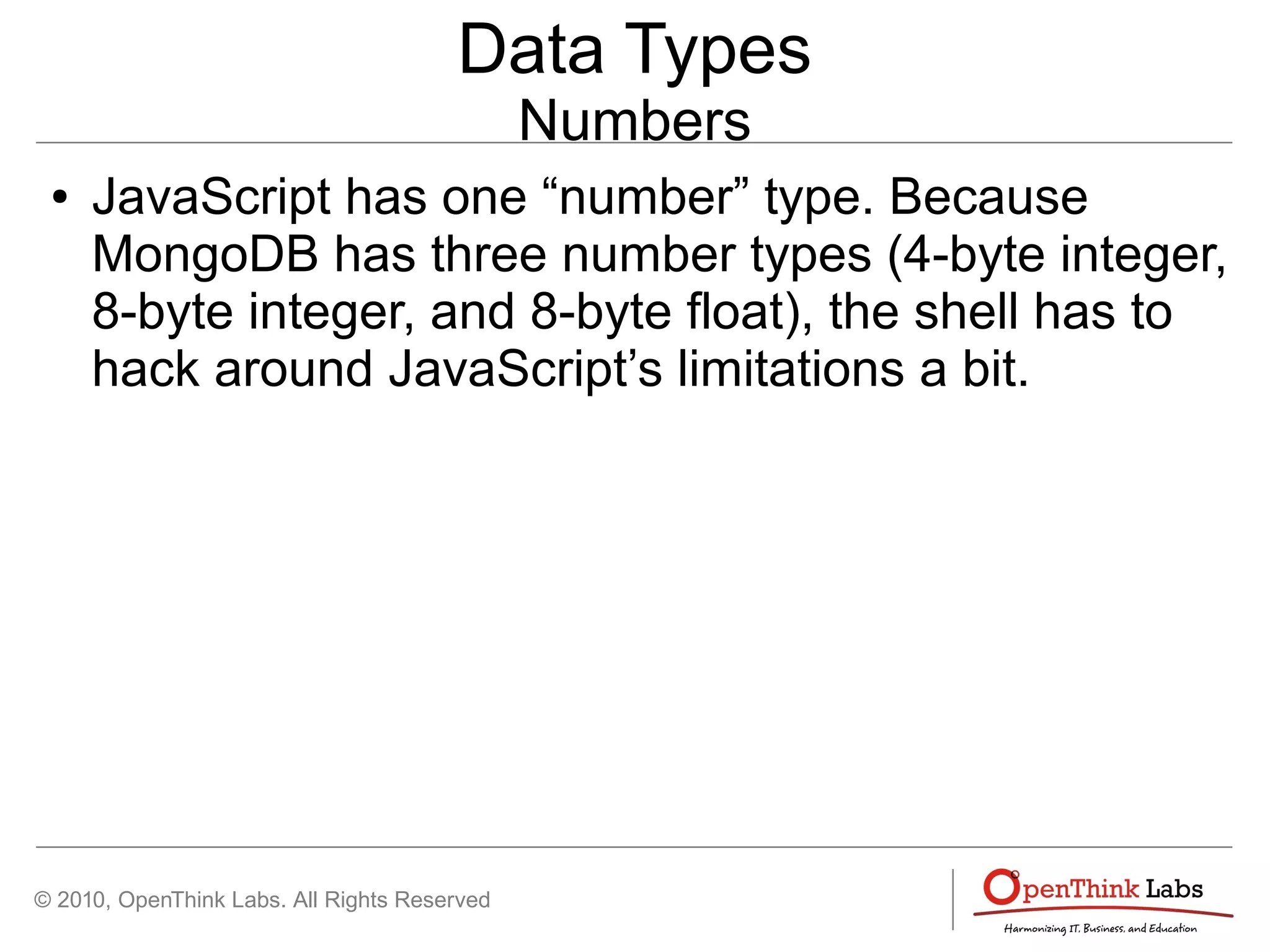 Data Types
Numbers

• JavaScript has one “number” type. Because MongoDB has three number types (4-byte integer, 8-byte integer, and 8-byte float), the shell has to hack around JavaScript’s limitations a bit.

© 2010, OpenThink Labs. All Rights Reserved

OpenThink Labs
Harmonizing IT, Business, and Education